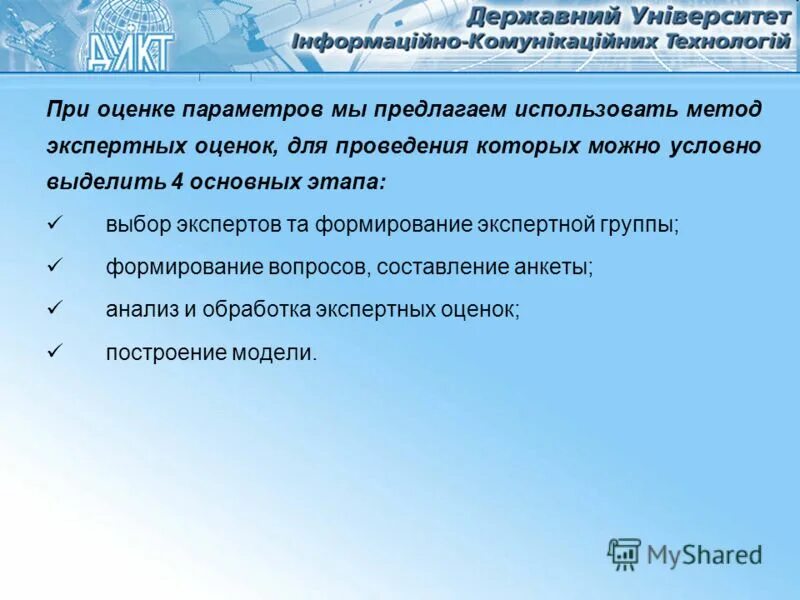 ДУІКТ

Державний Університет
Інформаційно-Комунікаційних Технологій

При оценке параметров мы предлагаем использовать метод экспертных оценок, для проведения которых можно условно выделить 4 основных этапа:

✓ выбор экспертов та формирование экспертной группы;

✓ формирование вопросов, составление анкеты;

✓ анализ и обработка экспертных оценок;

✓ построение модели.

MyShared